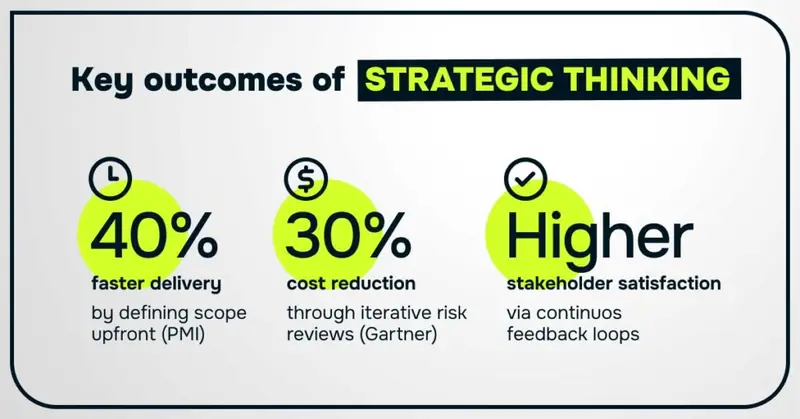 Key outcomes of STRATEGIC THINKING

40%
faster delivery
by defining scope upfront (PMI)

30%
cost reduction
through iterative risk reviews (Gartner)

Higher
stakeholder satisfaction
via continuos feedback loops